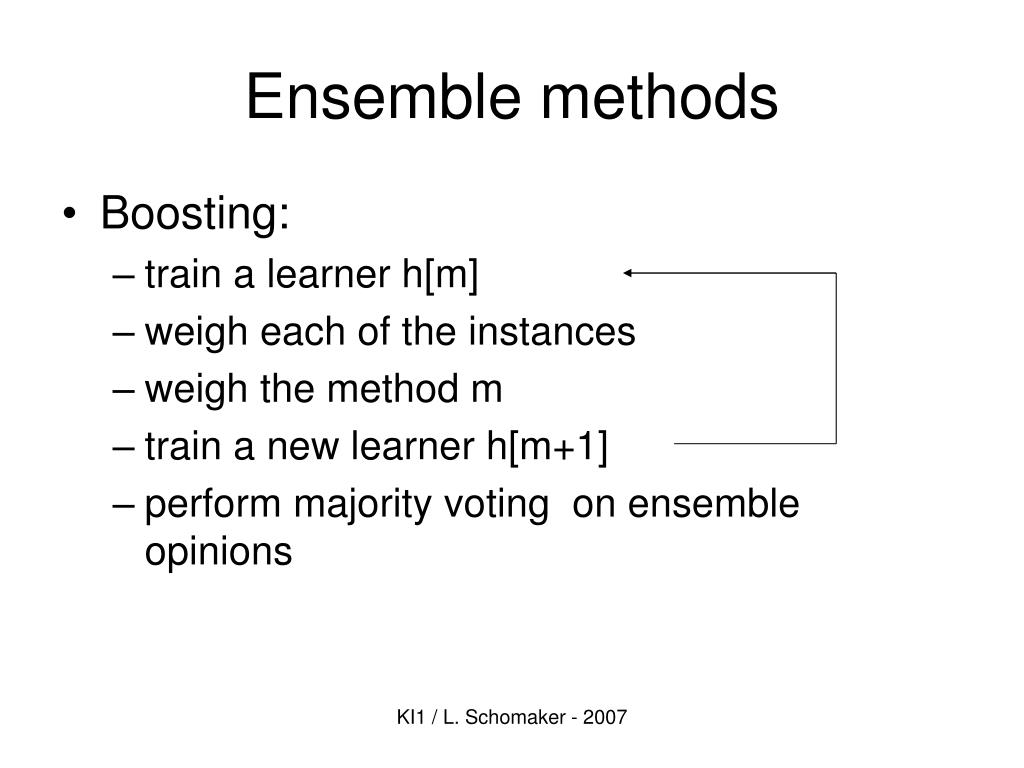 Ensemble methods

• Boosting:
– train a learner h[m]
– weigh each of the instances
– weigh the method m
– train a new learner h[m+1]
– perform majority voting on ensemble opinions

KI1 / L. Schomaker - 2007